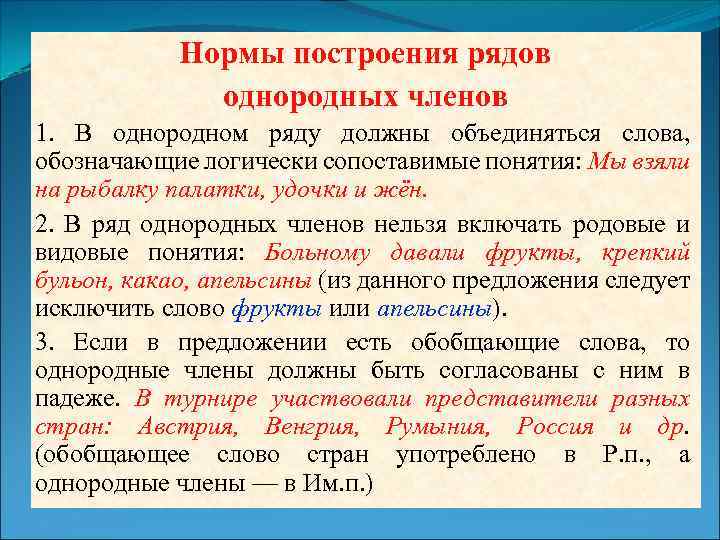 Нормы построения рядов однородных членов

1. В однородном ряду должны объединяться слова, обозначающие логически сопоставимые понятия: Мы взяли на рыбалку палатки, удочки и жён.

2. В ряд однородных членов нельзя включать родовые и видовые понятия: Больному давали фрукты, крепкий бульон, какао, апельсины (из данного предложения следует исключить слово фрукты или апельсины).

3. Если в предложении есть обобщающие слова, то однородные члены должны быть согласованы с ним в падеже. В турнире участвовали представители разных стран: Австрия, Венгрия, Румыния, Россия и др. (обобщающее слово стран употреблено в Р.п., а однородные члены — в Им.п.)